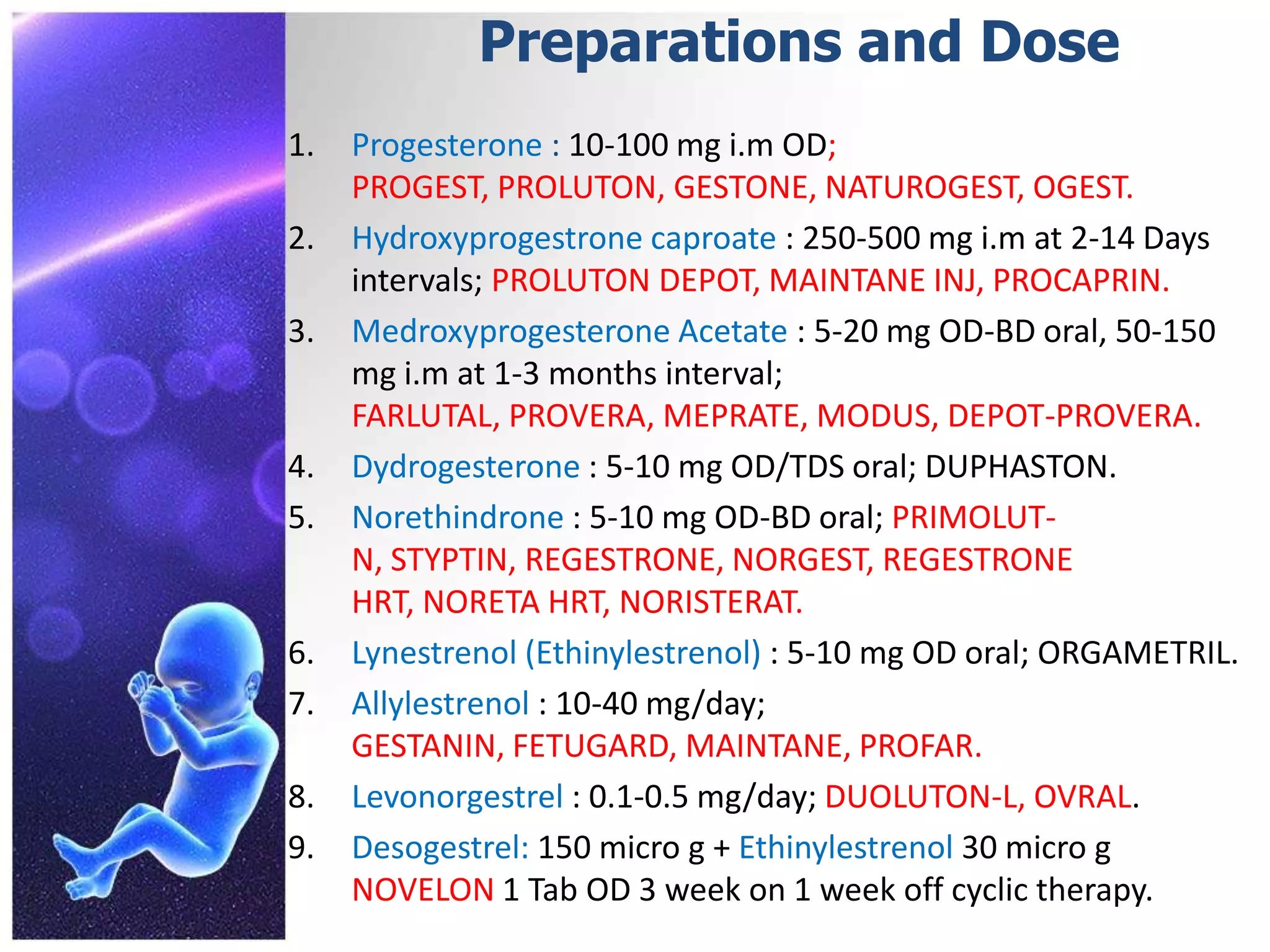 Preparations and Dose

1. Progesterone : 10-100 mg i.m OD; PROGEST, PROLUTON, GESTONE, NATUROGEST, OGEST.

2. Hydroxyprogestrone caproate : 250-500 mg i.m at 2-14 Days intervals; PROLUTON DEPOT, MAINTANE INJ, PROCAPRIN.

3. Medroxyprogesterone Acetate : 5-20 mg OD-BD oral, 50-150 mg i.m at 1-3 months interval; FARLUTAL, PROVERA, MEPRATE, MODUS, DEPOT-PROVERA.

4. Dydrogesterone : 5-10 mg OD/TDS oral; DUPHASTON.

5. Norethindrone : 5-10 mg OD-BD oral; PRIMOLUT-N, STYPTIN, REGESTRONE, NORGEST, REGESTRONE HRT, NORETA HRT, NORISTERAT.

6. Lynestrenol (Ethinylestrenol) : 5-10 mg OD oral; ORGAMETRIL.

7. Allylestrenol : 10-40 mg/day; GESTANIN, FETUGARD, MAINTANE, PROFAR.

8. Levonorgestrel : 0.1-0.5 mg/day; DUOLUTON-L, OVRAL.

9. Desogestrel: 150 micro g + Ethinylestrenol 30 micro g NOVELON 1 Tab OD 3 week on 1 week off cyclic therapy.